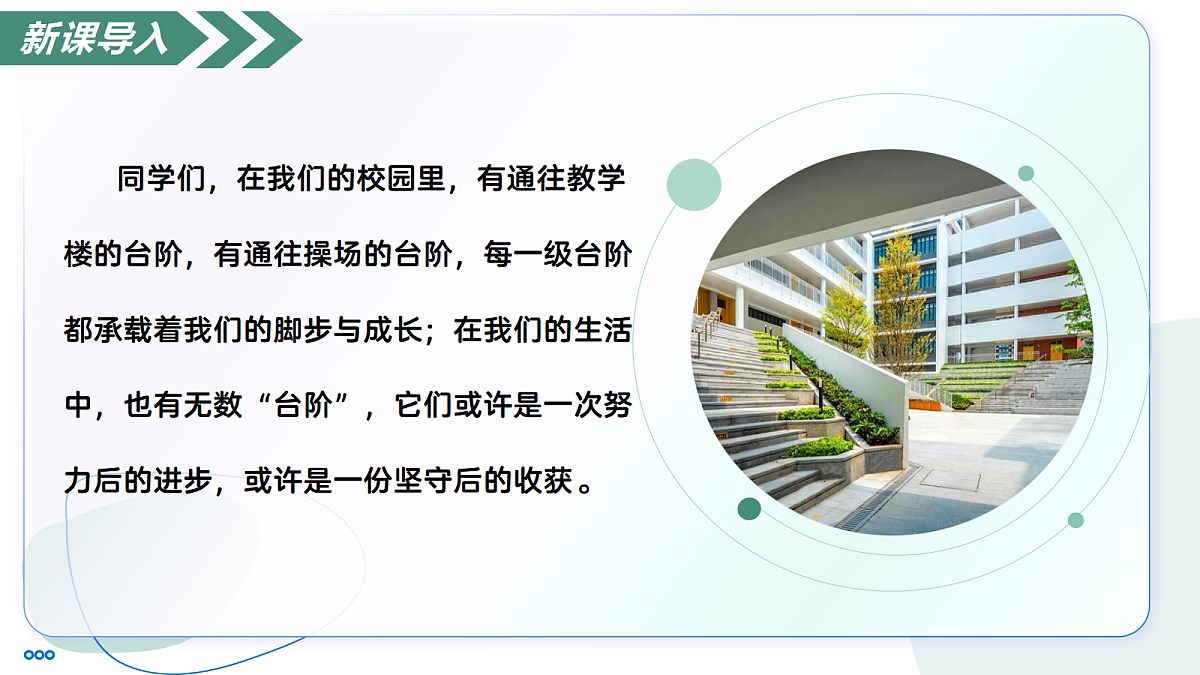 新课导入

同学们，在我们的校园里，有通往教学楼的台阶，有通往操场的台阶，每一级台阶都承载着我们的脚步与成长；在我们的生活中，也有无数“台阶”，它们或许是一次努力后的进步，或许是一份坚守后的收获。